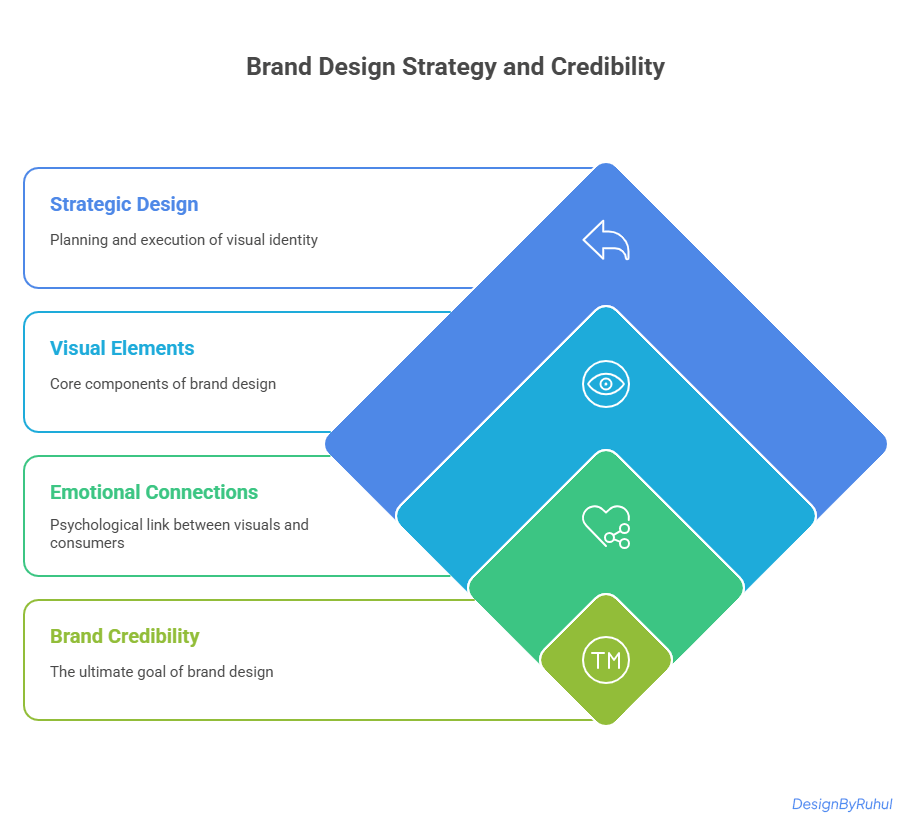 Brand Design Strategy and Credibility

Strategic Design

Planning and execution of visual identity

Visual Elements

Core components of brand design

Emotional Connections

Psychological link between visuals and consumers

Brand Credibility

The ultimate goal of brand design

TM

DesignByRuhul